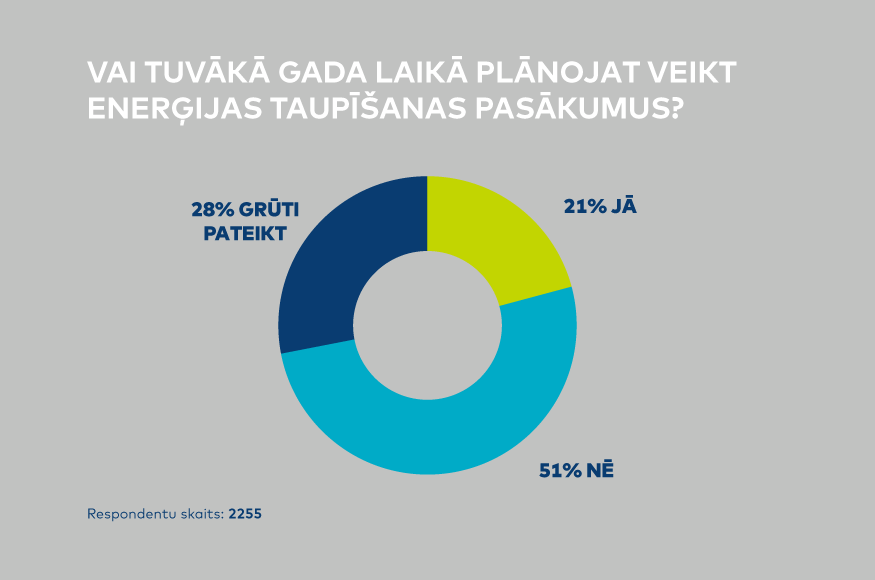 VAI TUVĀKĀ GADA LAIKĀ PLĀNOJAT VEIKT ENERĢIJAS TAUPĪŠANAS PASĀKUMUS?

28% GRŪTI PATEIKT

21% JĀ

51% NĒ

Respondentu skaits: 2255